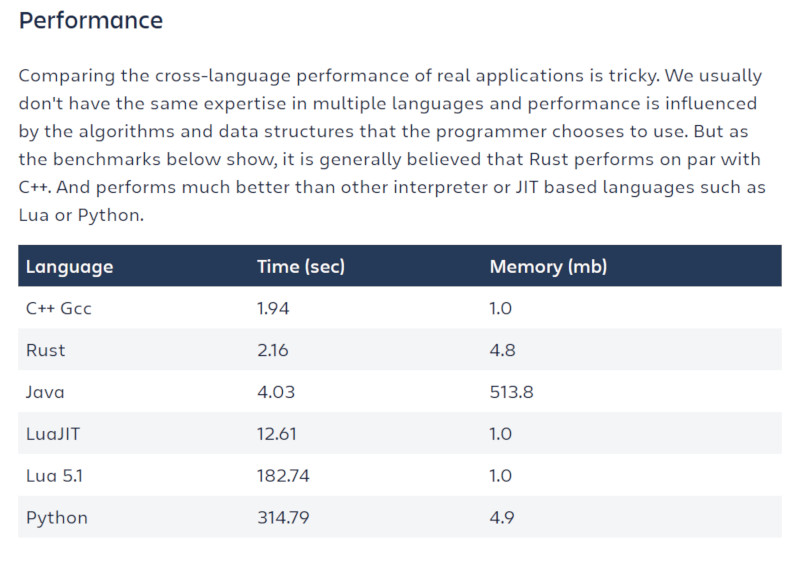 Performance

Comparing the cross-language performance of real applications is tricky. We usually don't have the same expertise in multiple languages and performance is influenced by the algorithms and data structures that the programmer chooses to use. But as the benchmarks below show, it is generally believed that Rust performs on par with C++. And performs much better than other interpreter or JIT based languages such as Lua or Python.

| Language | Time (sec) | Memory (mb) |
|---|---|---|
| C++ Gcc | 1.94 | 1.0 |
| Rust | 2.16 | 4.8 |
| Java | 4.03 | 513.8 |
| LuaJIT | 12.61 | 1.0 |
| Lua 5.1 | 182.74 | 1.0 |
| Python | 314.79 | 4.9 |